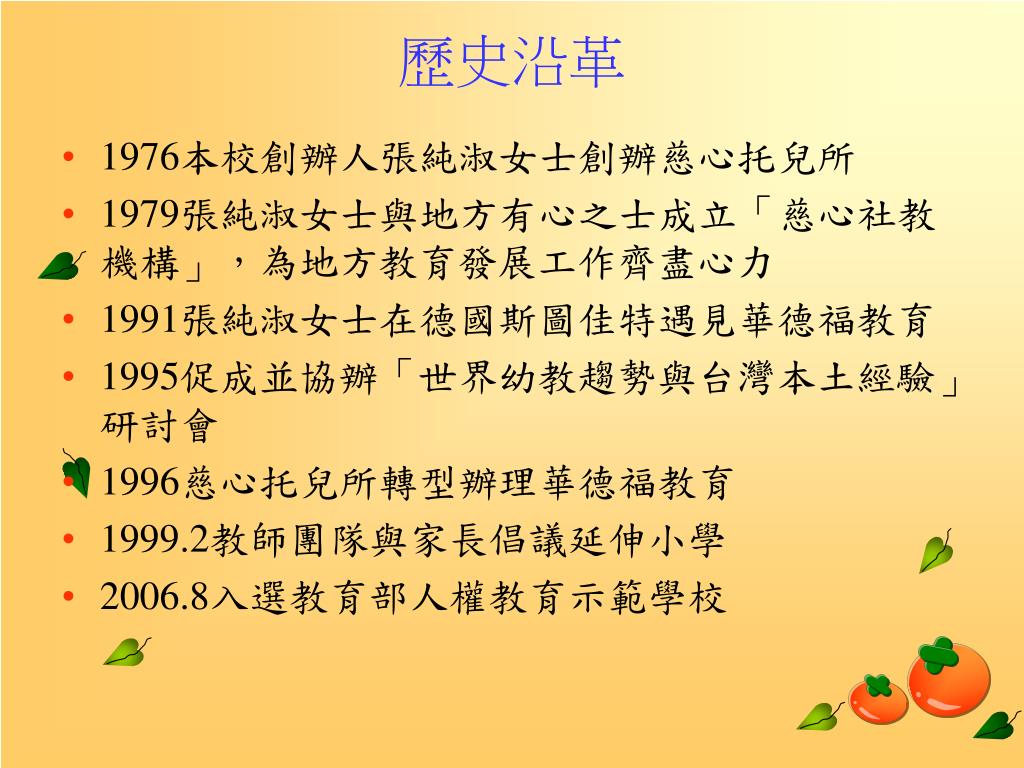 歷史沿革

• 1976本校創辦人張純淑女士創辦慈心托兒所
• 1979張純淑女士與地方有心之士成立「慈心社教機構」，為地方教育發展工作齊盡心力
• 1991張純淑女士在德國斯圖佳特遇見華德福教育
• 1995促成並協辦「世界幼教趨勢與台灣本土經驗」研討會
• 1996慈心托兒所轉型辦理華德福教育
• 1999.2教師團隊與家長倡議延伸小學
• 2006.8入選教育部人權教育示範學校